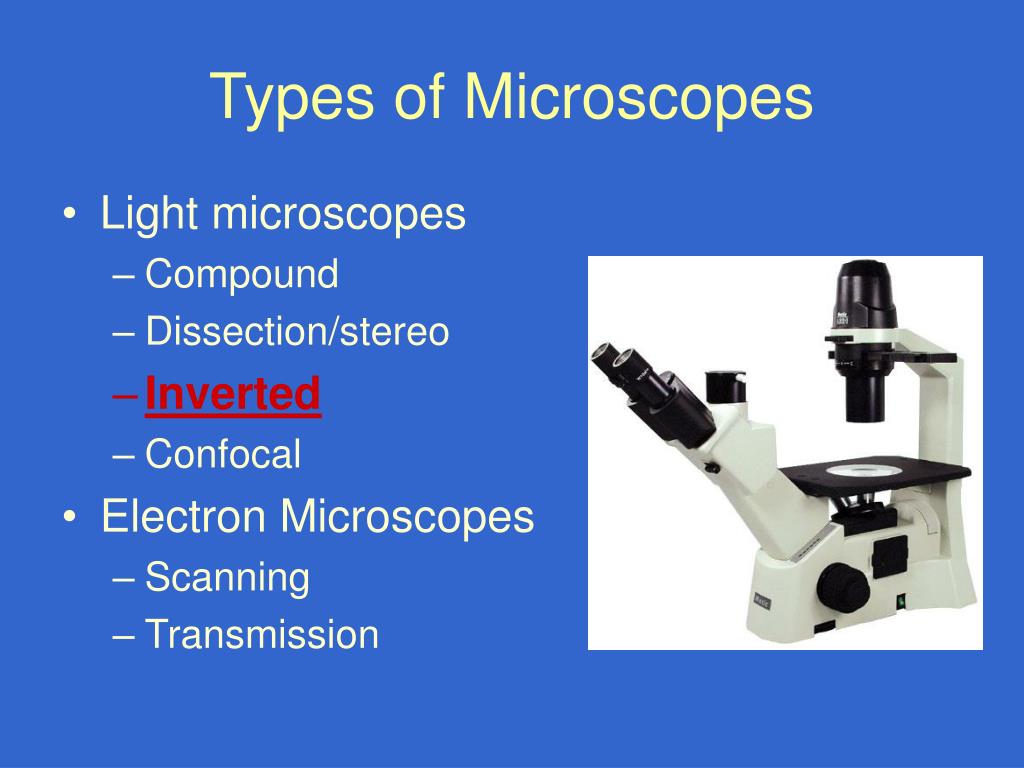 Types of Microscopes

• Light microscopes
– Compound
– Dissection/stereo
– Inverted
– Confocal
• Electron Microscopes
– Scanning
– Transmission